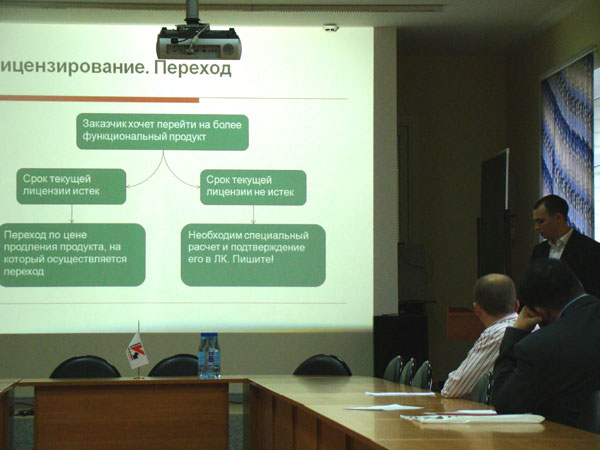 ицензирование. Переход

Заказчик хочет перейти на более функциональный продукт

Срок текущей лицензии истек

Срок текущей лицензии не истек

Переход по цене продления продукта, на который осуществляется переход

Необходим специальный расчет и подтверждение его в ЛК. Пишите!